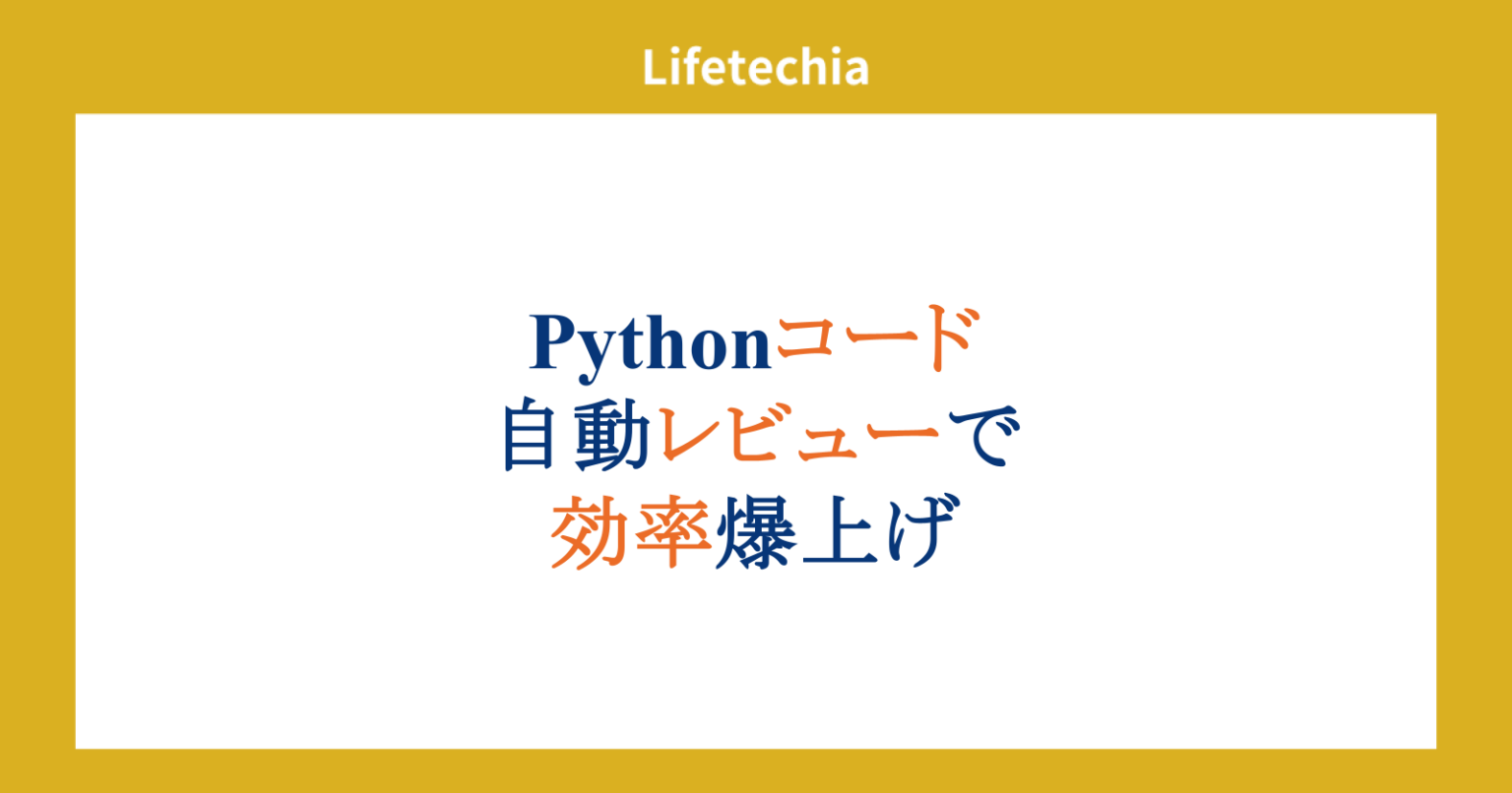 Lifetechia

Pythonコード
自動レビューで
効率爆上げ